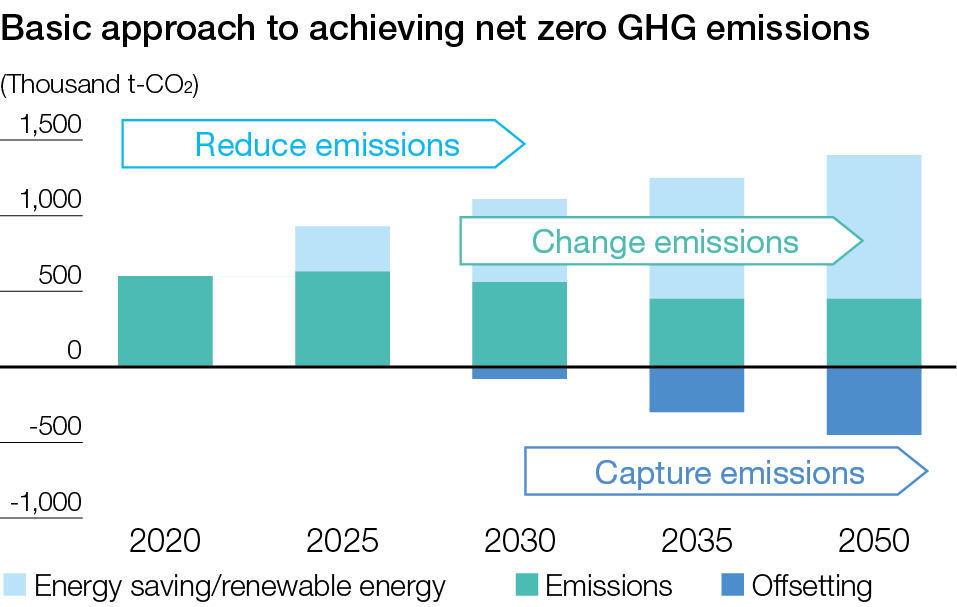 Basic approach to achieving net zero GHG emissions

(Thousand t-$CO_2$)

1,500

1,000

500

0

-500

-1,000

Reduce emissions

Change emissions

Capture emissions

2020

2025

2030

2035

2050

Energy saving/renewable energy

Emissions

Offsetting